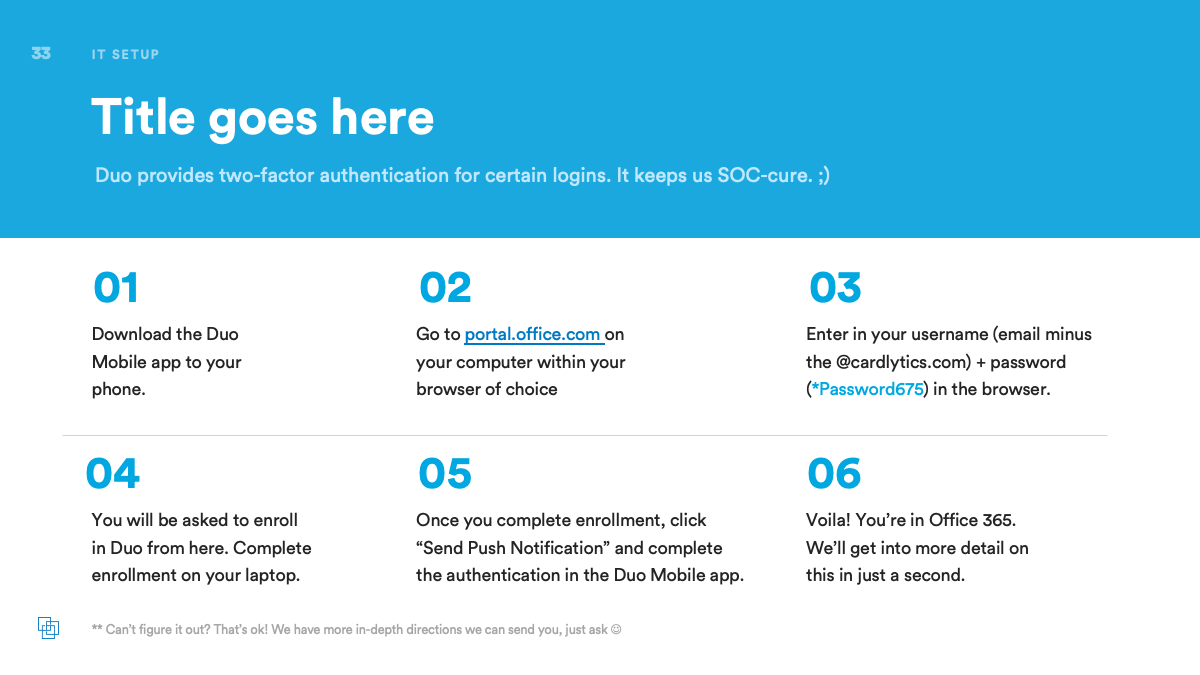 33 IT SETUP

Title goes here

Duo provides two-factor authentication for certain logins. It keeps us SOC-cure. ;)

01

Download the Duo Mobile app to your phone.

02

Go to portal.office.com on your computer within your browser of choice

03

Enter in your username (email minus the @cardlytics.com) + password (*Password675) in the browser.

04

You will be asked to enroll in Duo from here. Complete enrollment on your laptop.

05

Once you complete enrollment, click “Send Push Notification” and complete the authentication in the Duo Mobile app.

06

Voila! You’re in Office 365. We’ll get into more detail on this in just a second.

** Can’t figure it out? That’s ok! We have more in-depth directions we can send you, just ask ☺